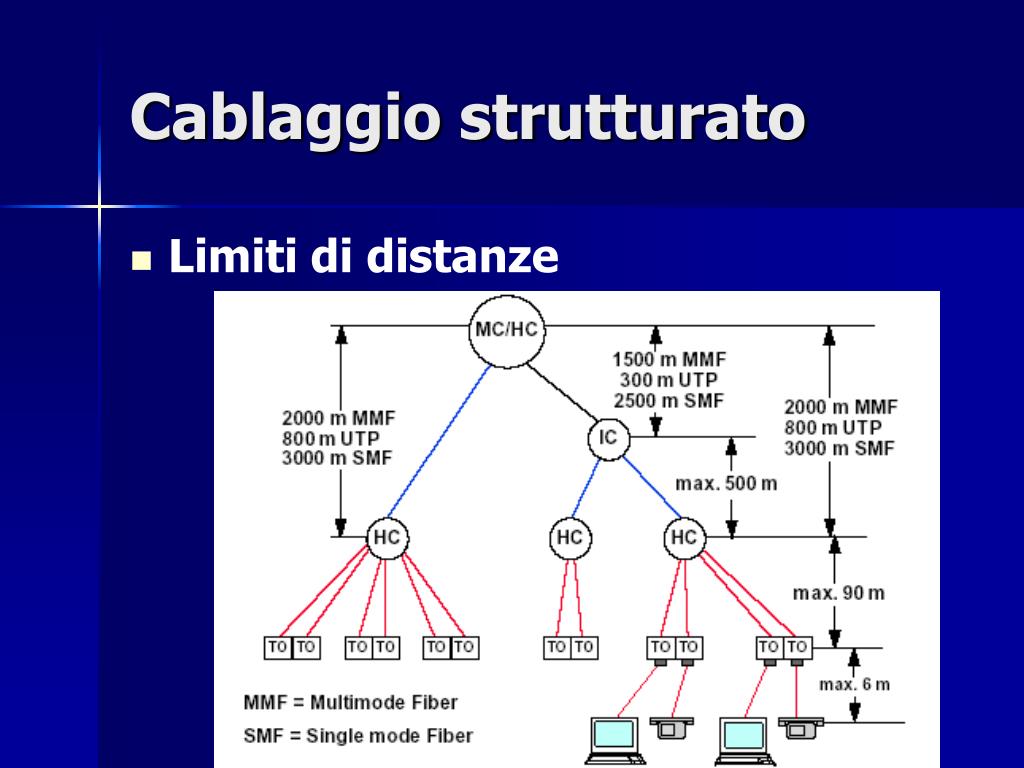 Cablaggio strutturato

Limiti di distanze

MC/HC

1500 m MMF
300 m UTP
2500 m SMF

2000 m MMF
800 m UTP
3000 m SMF

2000 m MMF
800 m UTP
3000 m SMF

IC

max. 500 m

HC

HC

HC

max. 90 m

TO TO TO TO TO TO TO TO TO TO TO TO

max. 6 m

MMF = Multimode Fiber

SMF = Single mode Fiber